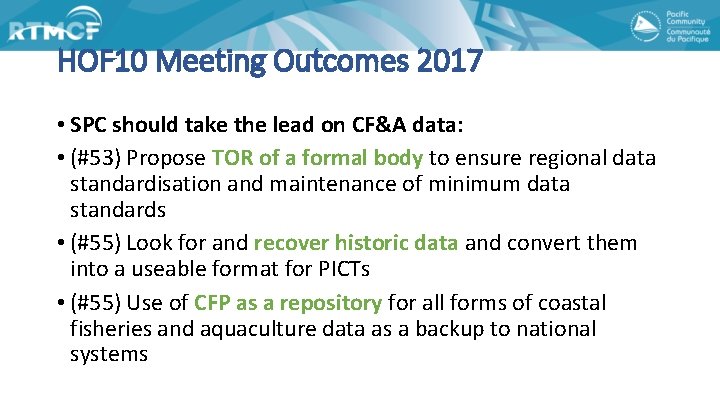 RTMCF

Pacific Community
Communauté du Pacifique

HOF10 Meeting Outcomes 2017

• SPC should take the lead on CF&A data:

• (#53) Propose TOR of a formal body to ensure regional data standardisation and maintenance of minimum data standards

• (#55) Look for and recover historic data and convert them into a useable format for PICTs

• (#55) Use of CFP as a repository for all forms of coastal fisheries and aquaculture data as a backup to national systems